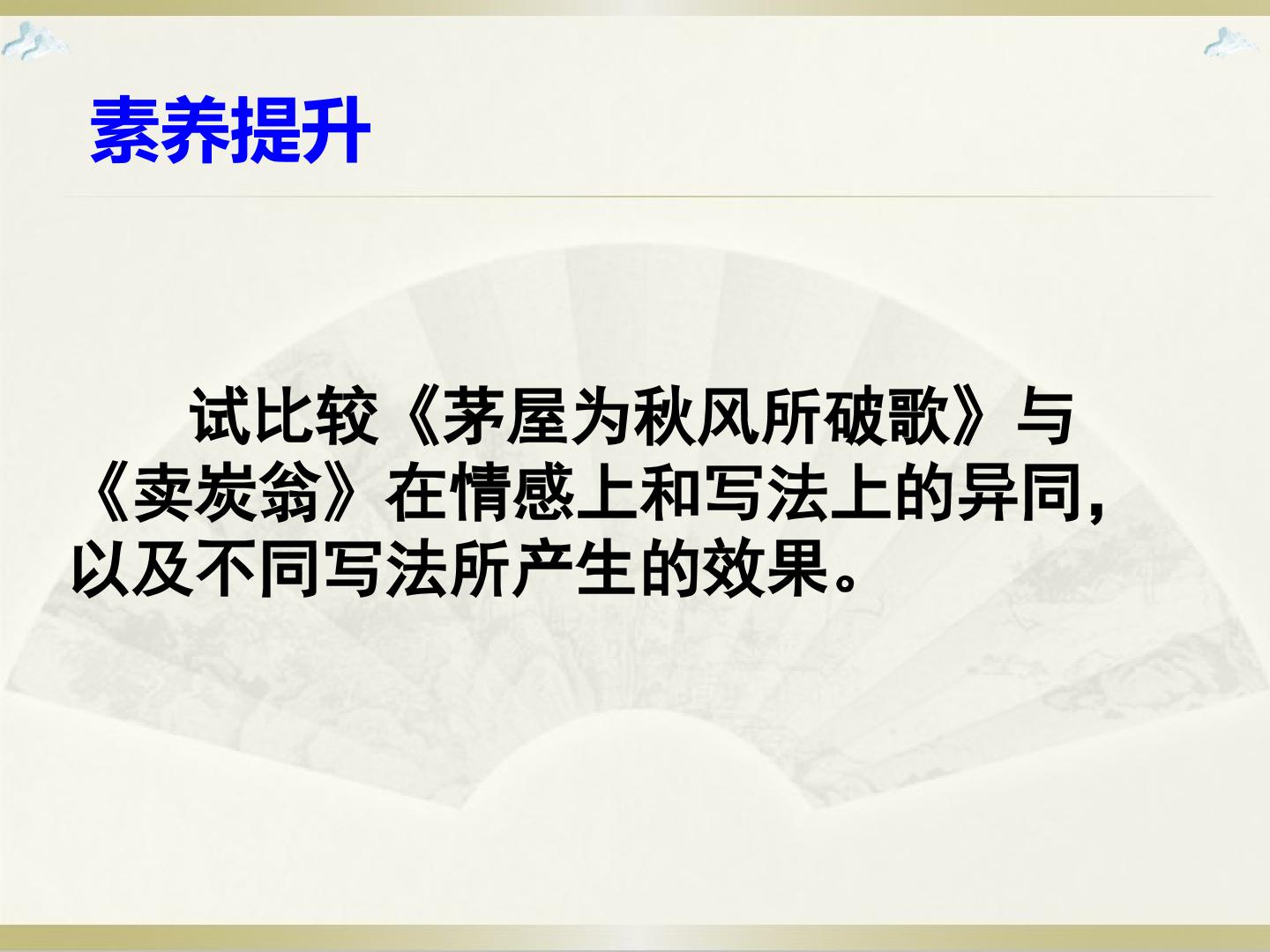 素养提升

试比较《茅屋为秋风所破歌》与《卖炭翁》在情感上和写法上的异同，以及不同写法所产生的效果。